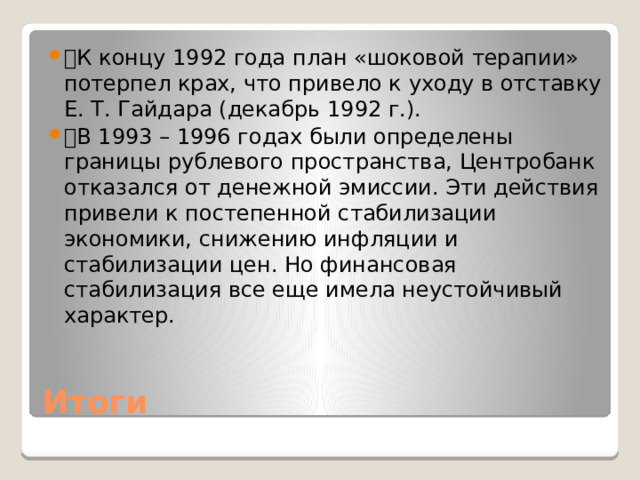 К концу 1992 года план «шоковой терапии» потерпел крах, что привело к уходу в отставку Е. Т. Гайдара (декабрь 1992 г.).

В 1993 – 1996 годах были определены границы рублевого пространства, Центробанк отказался от денежной эмиссии. Эти действия привели к постепенной стабилизации экономики, снижению инфляции и стабилизации цен. Но финансовая стабилизация все еще имела неустойчивый характер.

Итоги